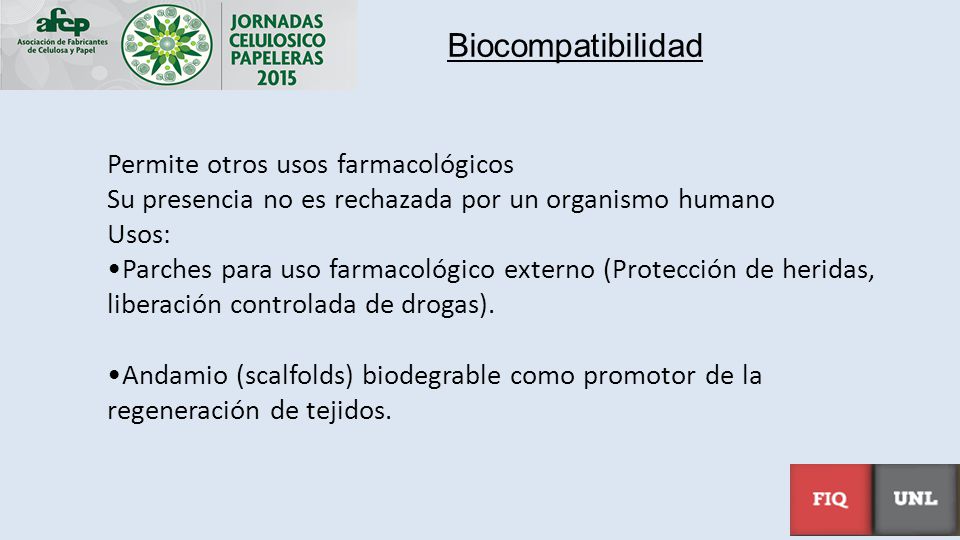 afcp
Asociación de Fabricantes de Celulosa y Papel

JORNADAS CELULOSICO PAPELERAS 2015

Biocompatibilidad

Permite otros usos farmacológicos
Su presencia no es rechazada por un organismo humano
Usos:
•Parches para uso farmacológico externo (Protección de heridas, liberación controlada de drogas).

•Andamio (scalfolds) biodegrable como promotor de la regeneración de tejidos.

FIQ UNL